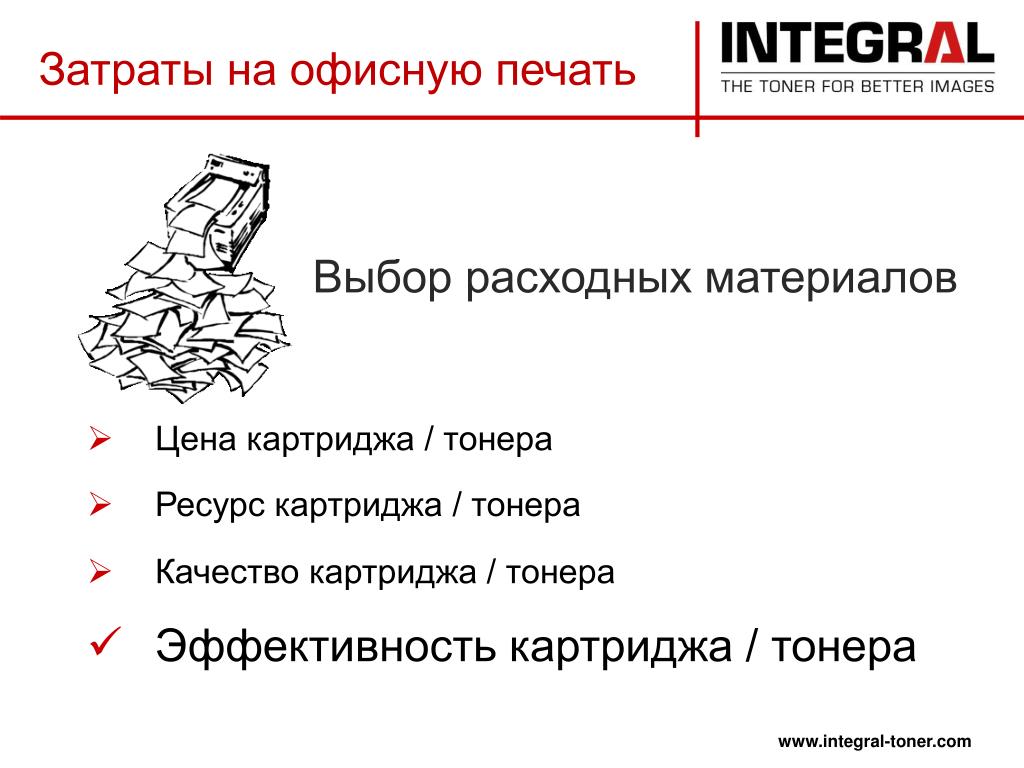 Затраты на офисную печать

INTEGRAL
THE TONER FOR BETTER IMAGES

Выбор расходных материалов

➢ Цена картриджа / тонера

➢ Ресурс картриджа / тонера

➢ Качество картриджа / тонера

✓ Эффективность картриджа / тонера

www.integral-toner.com